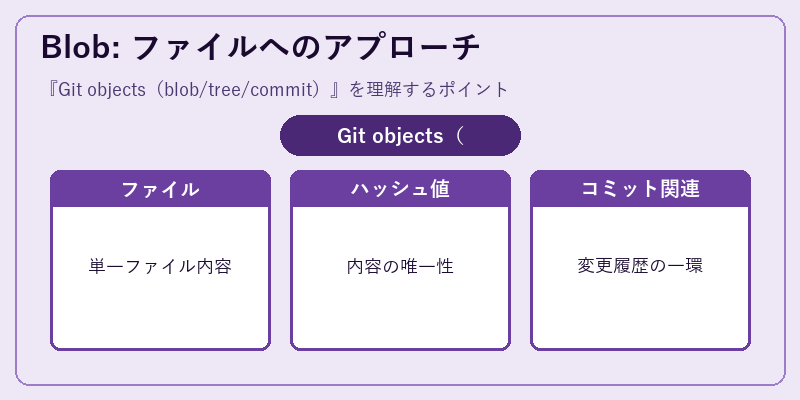 Blob: ファイルへのアプローチ

『Git objects（blob/tree/commit）』を理解するポイント

Git objects（

ファイル

単一ファイル内容

ハッシュ値

内容の唯一性

コミット関連

変更履歴の一環